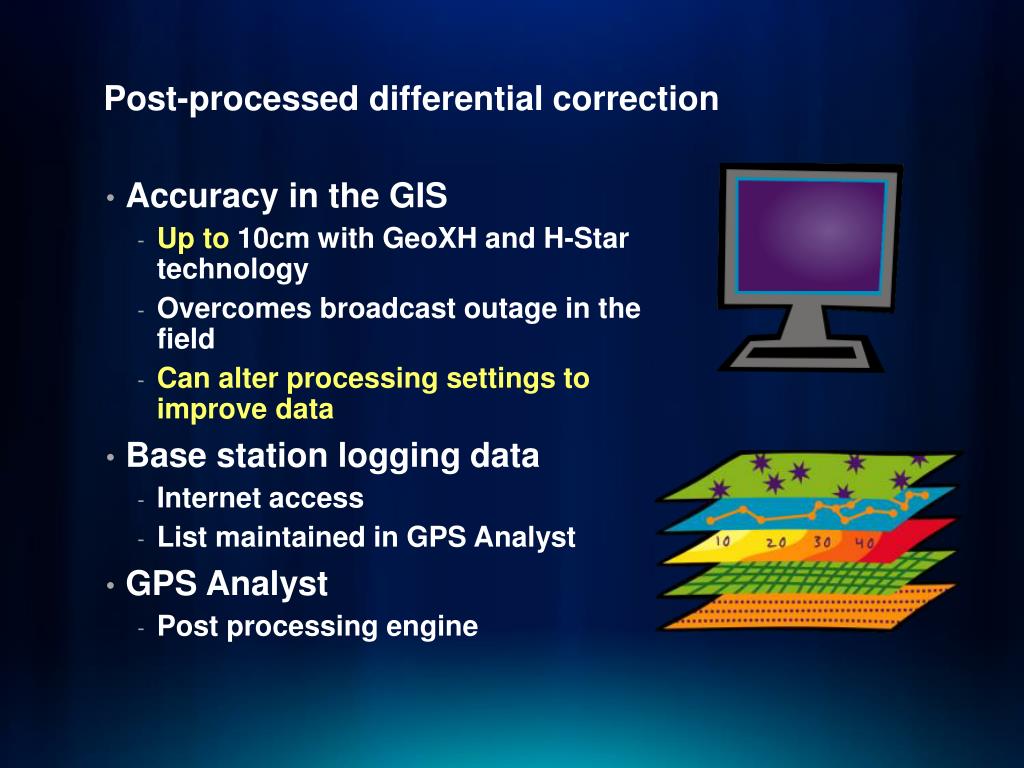 Post-processed differential correction

• Accuracy in the GIS
- Up to 10cm with GeoXH and H-Star technology
- Overcomes broadcast outage in the field
- Can alter processing settings to improve data

• Base station logging data
- Internet access
- List maintained in GPS Analyst

• GPS Analyst
- Post processing engine

10 20 30 40